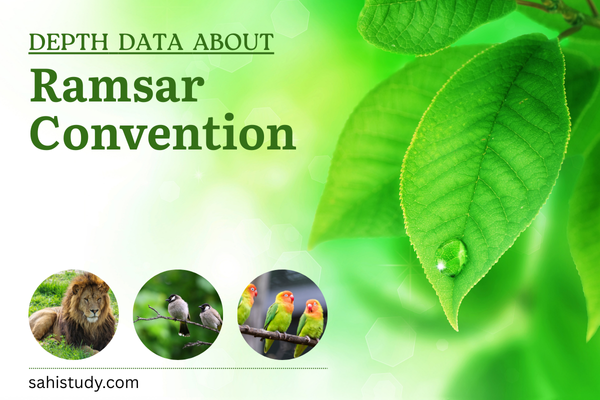 DEPTH DATA ABOUT

Ramsar Convention

sahistudy.com